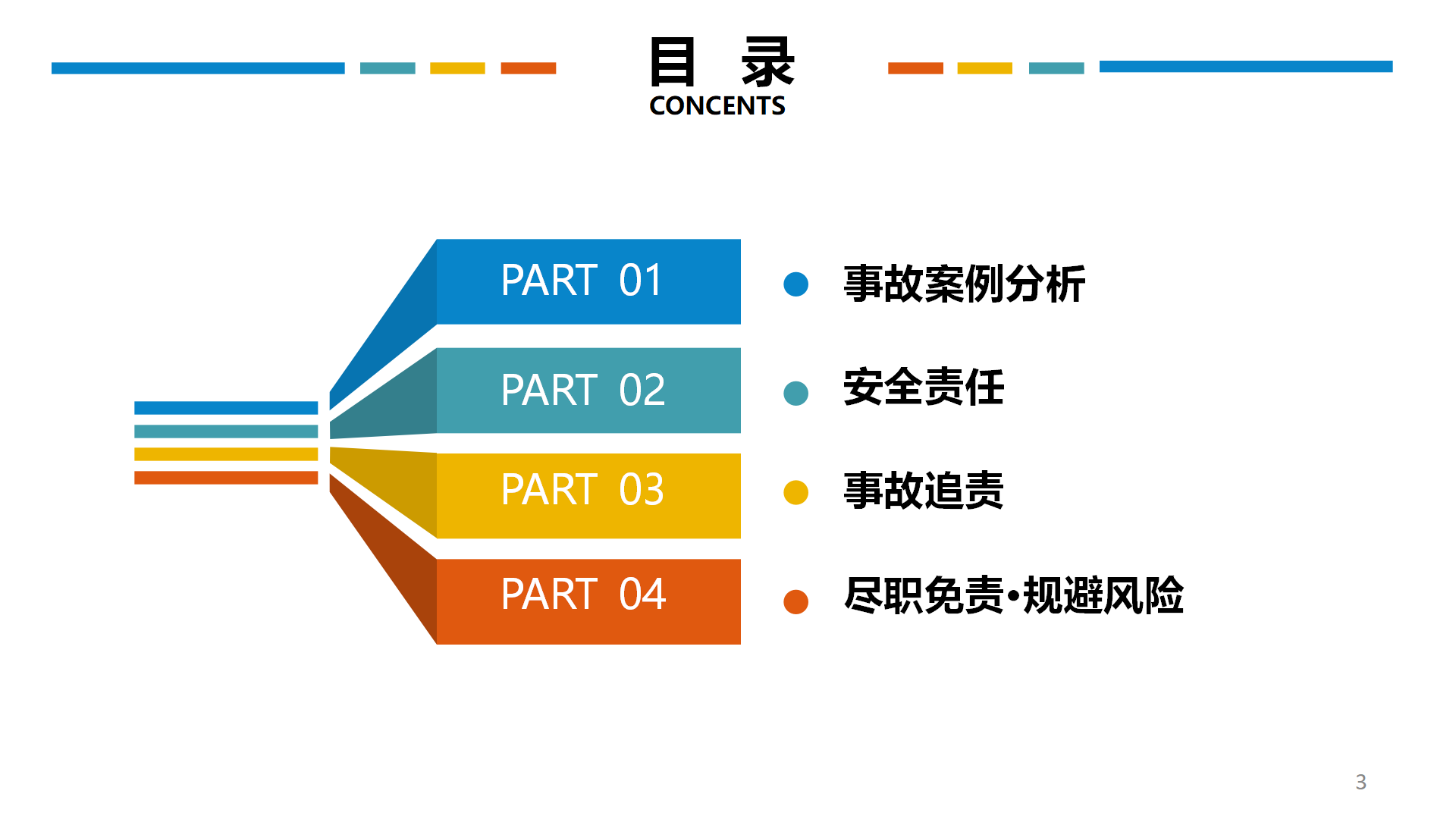 目 录
CONCENTS

PART 01
事故案例分析

PART 02
安全责任

PART 03
事故追责

PART 04
尽职免责•规避风险

3